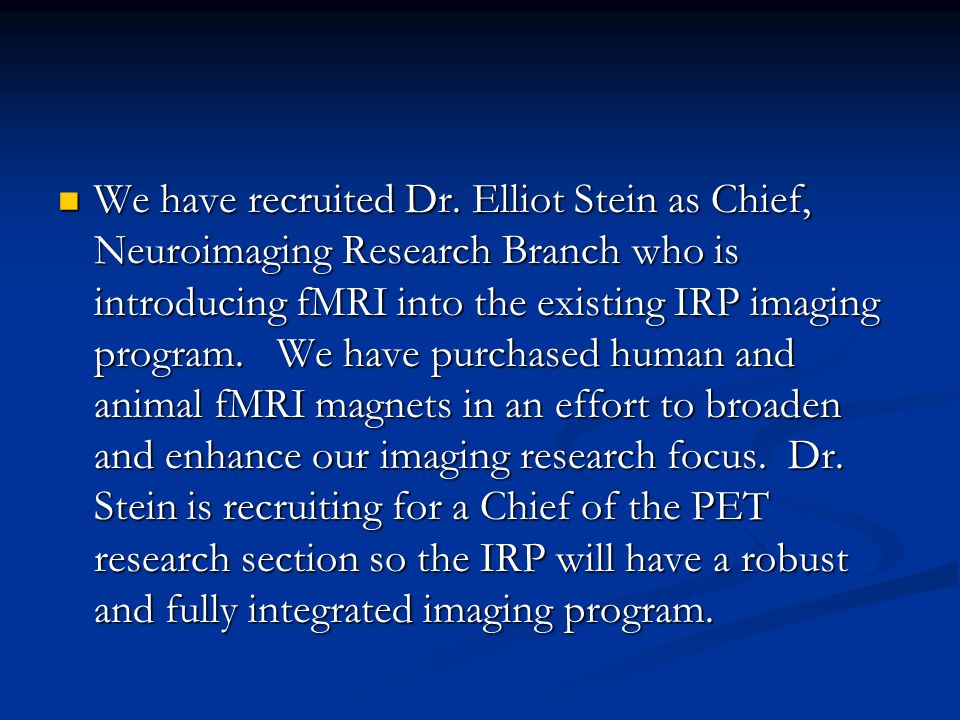 We have recruited Dr. Elliot Stein as Chief, Neuroimaging Research Branch who is introducing fMRI into the existing IRP imaging program. We have purchased human and animal fMRI magnets in an effort to broaden and enhance our imaging research focus. Dr. Stein is recruiting for a Chief of the PET research section so the IRP will have a robust and fully integrated imaging program.